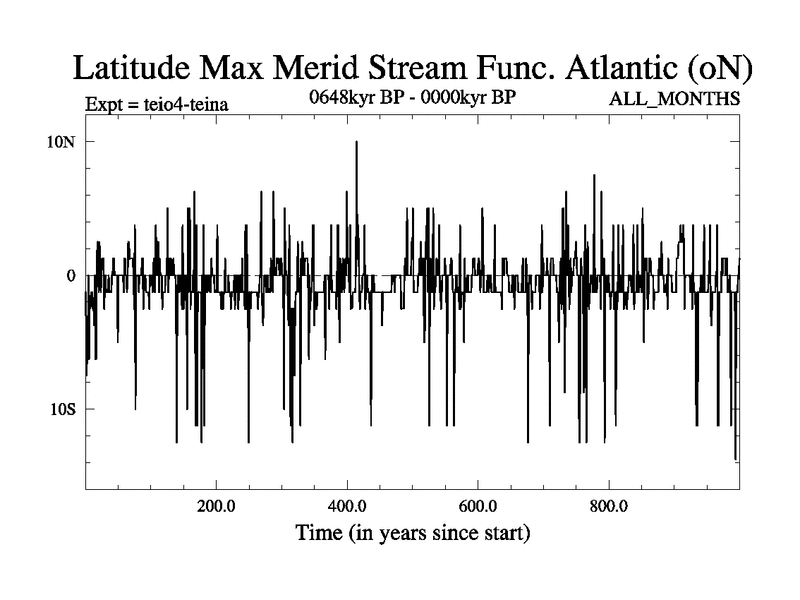 Latitude Max Merid Stream Func. Atlantic (oN)

Expt = teio4-teina

0648kyr BP - 0000kyr BP

ALL_MONTHS

10N

0

10S

200.0

400.0

600.0

800.0

Time (in years since start)